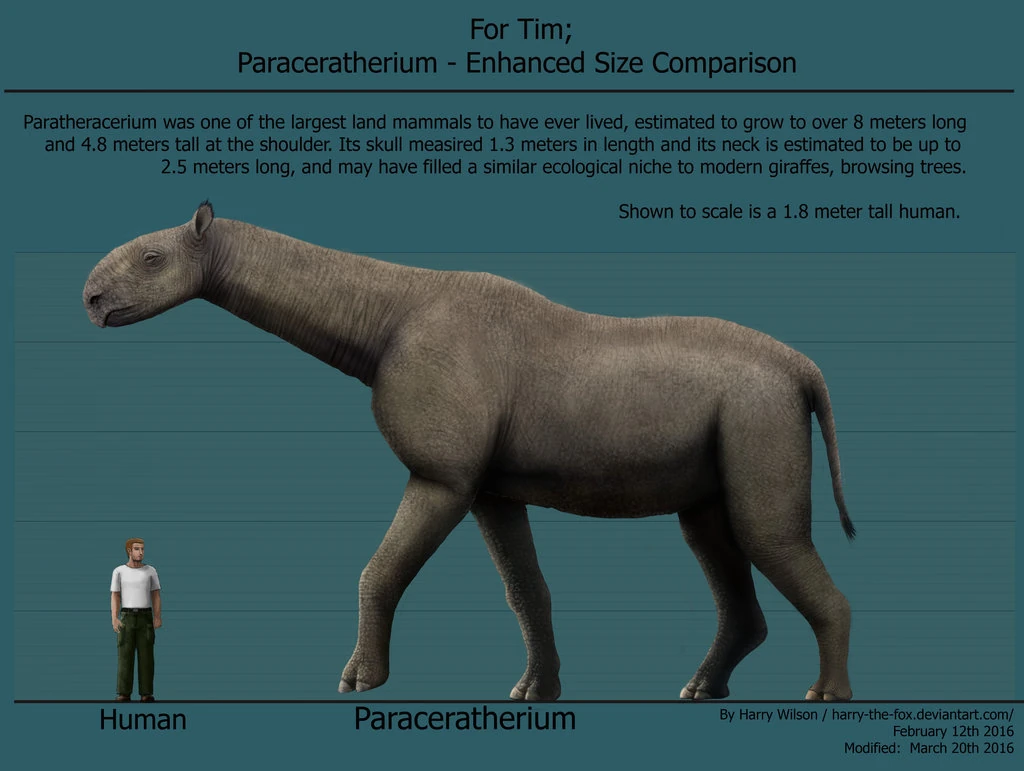 For Tim;
Paraceratherium - Enhanced Size Comparison

Paratheracerium was one of the largest land mammals to have ever lived, estimated to grow to over 8 meters long and 4.8 meters tall at the shoulder. Its skull measired 1.3 meters in length and its neck is estimated to be up to 2.5 meters long, and may have filled a similar ecological niche to modern giraffes, browsing trees.

Shown to scale is a 1.8 meter tall human.

Human

Paraceratherium

By Harry Wilson / harry-the-fox.deviantart.com/
February 12th 2016
Modified: March 20th 2016